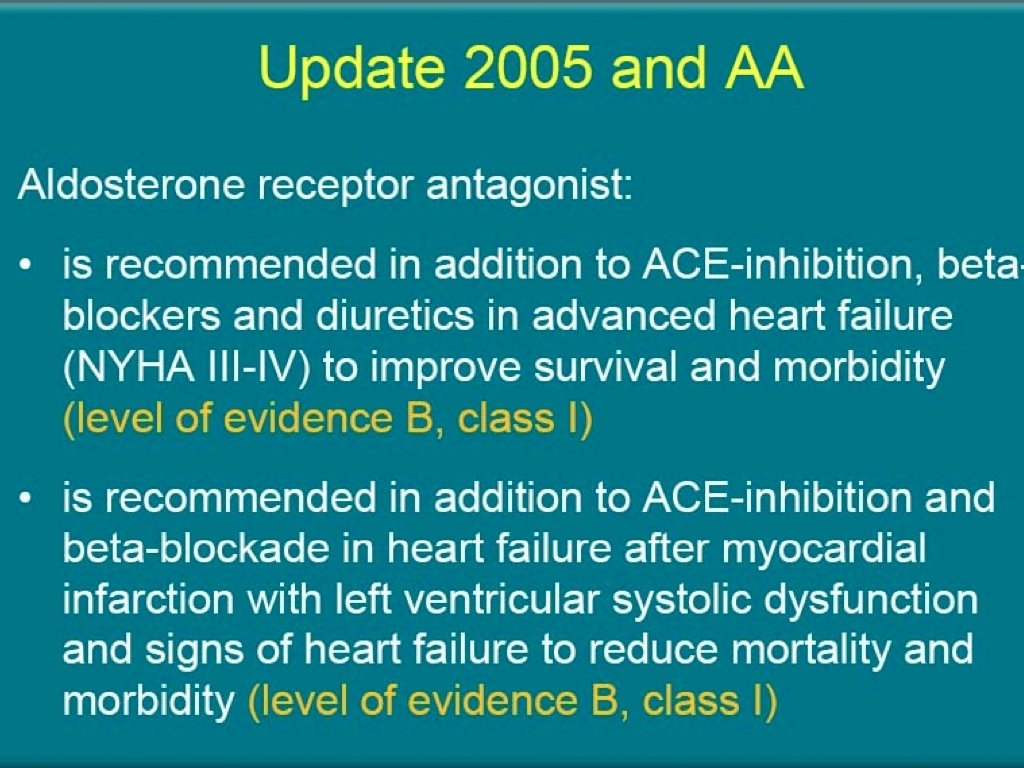 Update 2005 and AA

Aldosterone receptor antagonist:

• is recommended in addition to ACE-inhibition, beta-blockers and diuretics in advanced heart failure (NYHA III-IV) to improve survival and morbidity (level of evidence B, class I)

• is recommended in addition to ACE-inhibition and beta-blockade in heart failure after myocardial infarction with left ventricular systolic dysfunction and signs of heart failure to reduce mortality and morbidity (level of evidence B, class I)